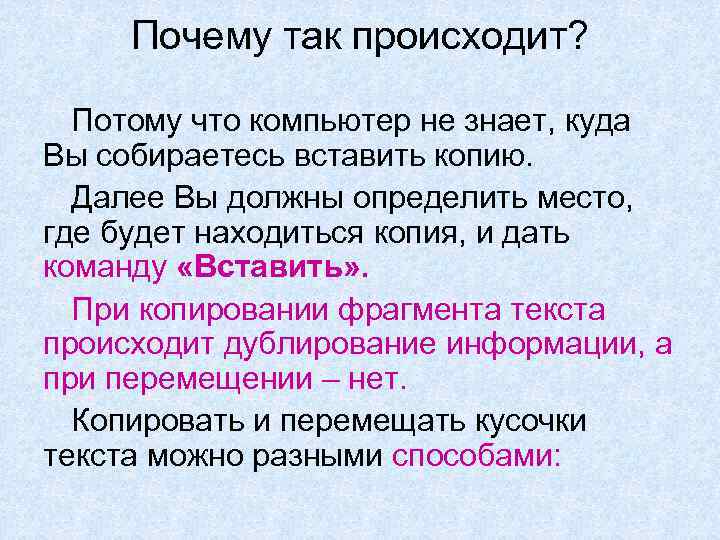 Почему так происходит?

Потому что компьютер не знает, куда Вы собираетесь вставить копию.

Далее Вы должны определить место, где будет находиться копия, и дать команду «Вставить».

При копировании фрагмента текста происходит дублирование информации, а при перемещении – нет.

Копировать и перемещать кусочки текста можно разными способами: